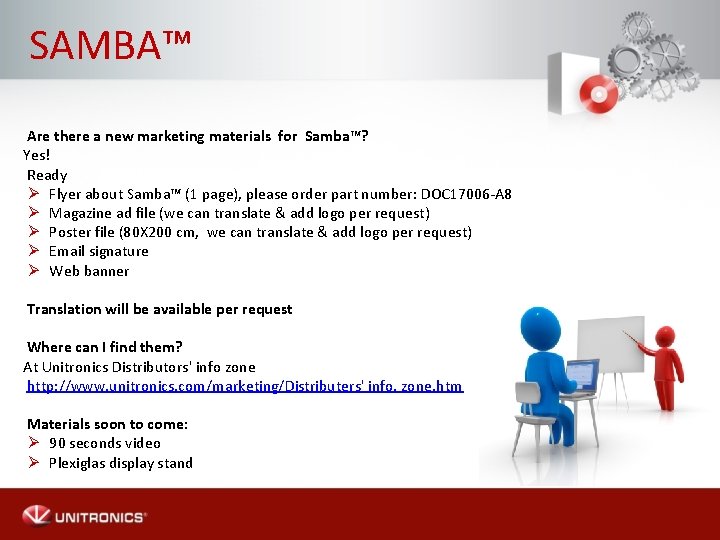 SAMBA™

Are there a new marketing materials for Samba™?
Yes!
Ready
➢ Flyer about Samba™ (1 page), please order part number: DOC17006-A8
➢ Magazine ad file (we can translate & add logo per request)
➢ Poster file (80X200 cm, we can translate & add logo per request)
➢ Email signature
➢ Web banner

Translation will be available per request

Where can I find them?
At Unitronics Distributors' info zone
http://www.unitronics.com/marketing/Distributers' info. zone.htm

Materials soon to come:
➢ 90 seconds video
➢ Plexiglas display stand

UNITRONICS®